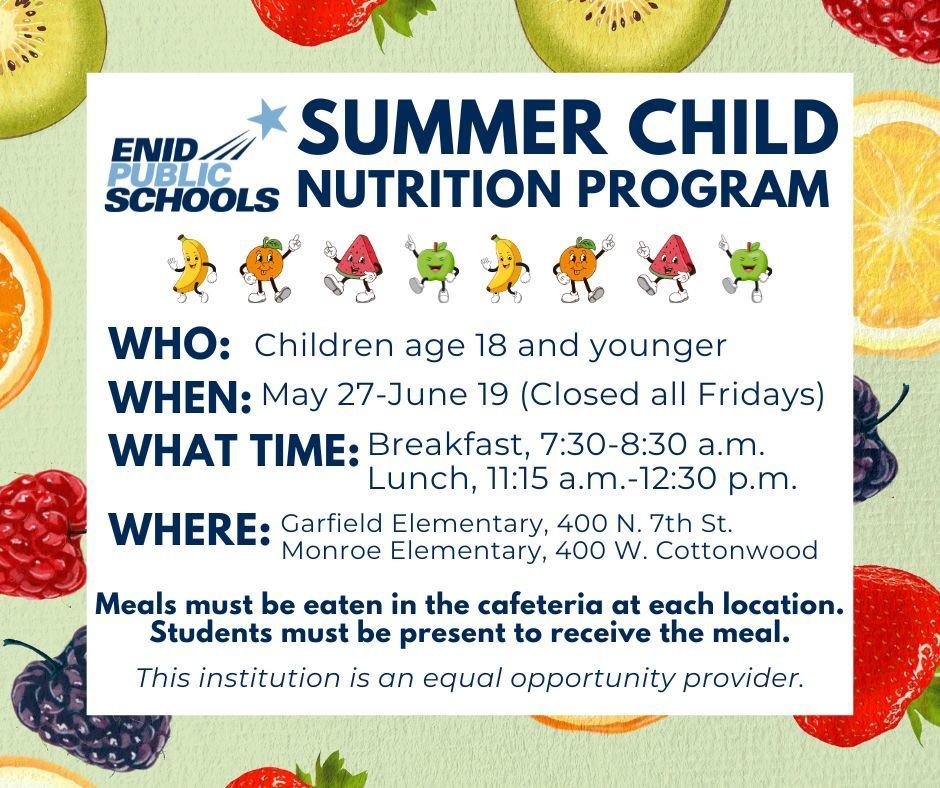 ENID PUBLIC SCHOOLS

SUMMER CHILD NUTRITION PROGRAM

WHO: Children age 18 and younger

WHEN: May 27-June 19 (Closed all Fridays)

WHAT TIME: Breakfast, 7:30-8:30 a.m.
Lunch, 11:15 a.m.-12:30 p.m.

WHERE: Garfield Elementary, 400 N. 7th St.
Monroe Elementary, 400 W. Cottonwood

Meals must be eaten in the cafeteria at each location.
Students must be present to receive the meal.

This institution is an equal opportunity provider.